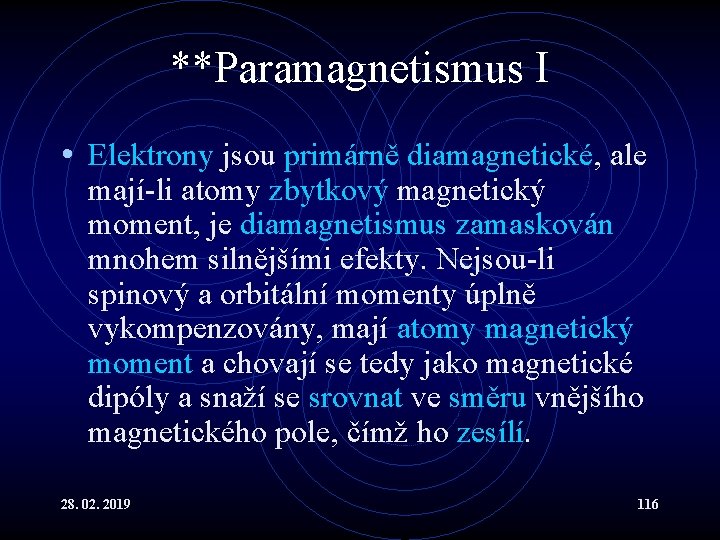 **Paramagnetismus I

• Elektrony jsou primárně diamagnetické, ale mají-li atomy zbytkový magnetický moment, je diamagnetismus zamaskován mnohem silnějšími efekty. Nejsou-li spinový a orbitální momenty úplně vykompenzovány, mají atomy magnetický moment a chovají se tedy jako magnetické dipóly a snaží se srovnat ve směru vnějšího magnetického pole, čímž ho zesílí.

28. 02. 2019

116